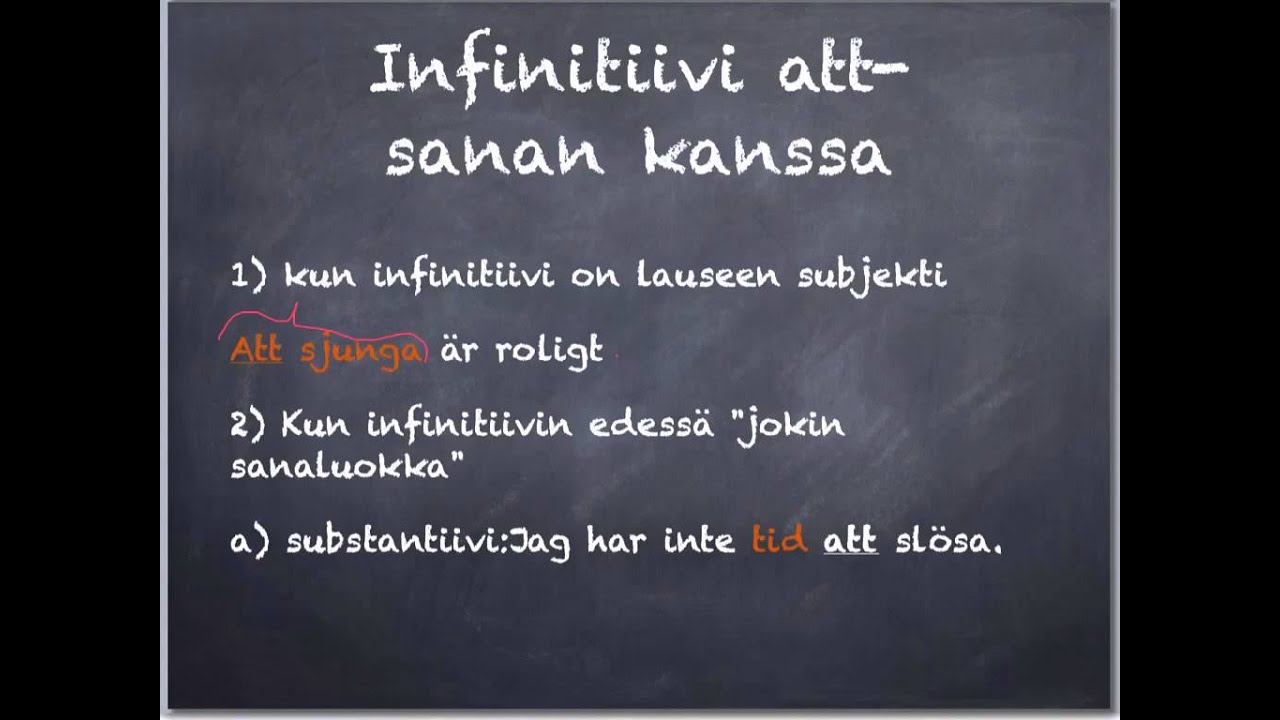 Infinitiivi att-sanan kanssa

1) kun infinitiivi on lauseen subjekti

Att sjunga är roligt

2) Kun infinitiivin edessä "jokin sanaluokka"

a) substantiivi:Jag har inte tid att slösa.